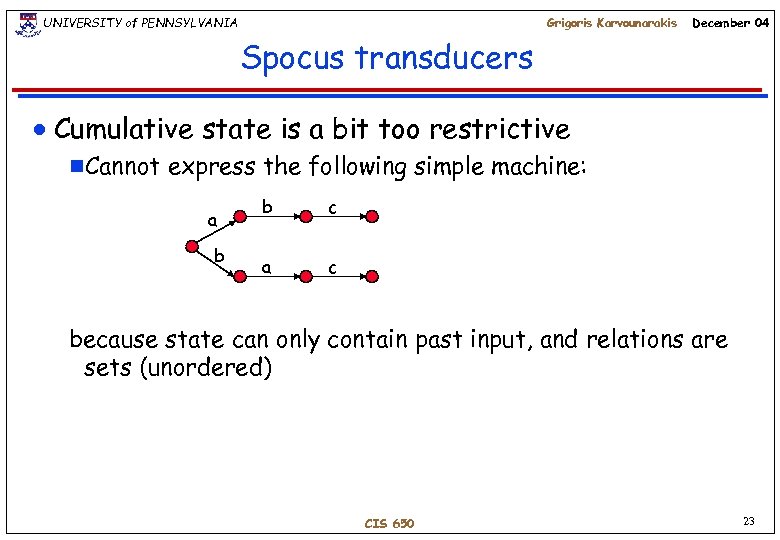 UNIVERSITY of PENNSYLVANIA

Grigoris Karvounarakis December 04

Spocus transducers

• Cumulative state is a bit too restrictive

■ Cannot express the following simple machine:

a b c
b a c

because state can only contain past input, and relations are sets (unordered)

CIS 650

23